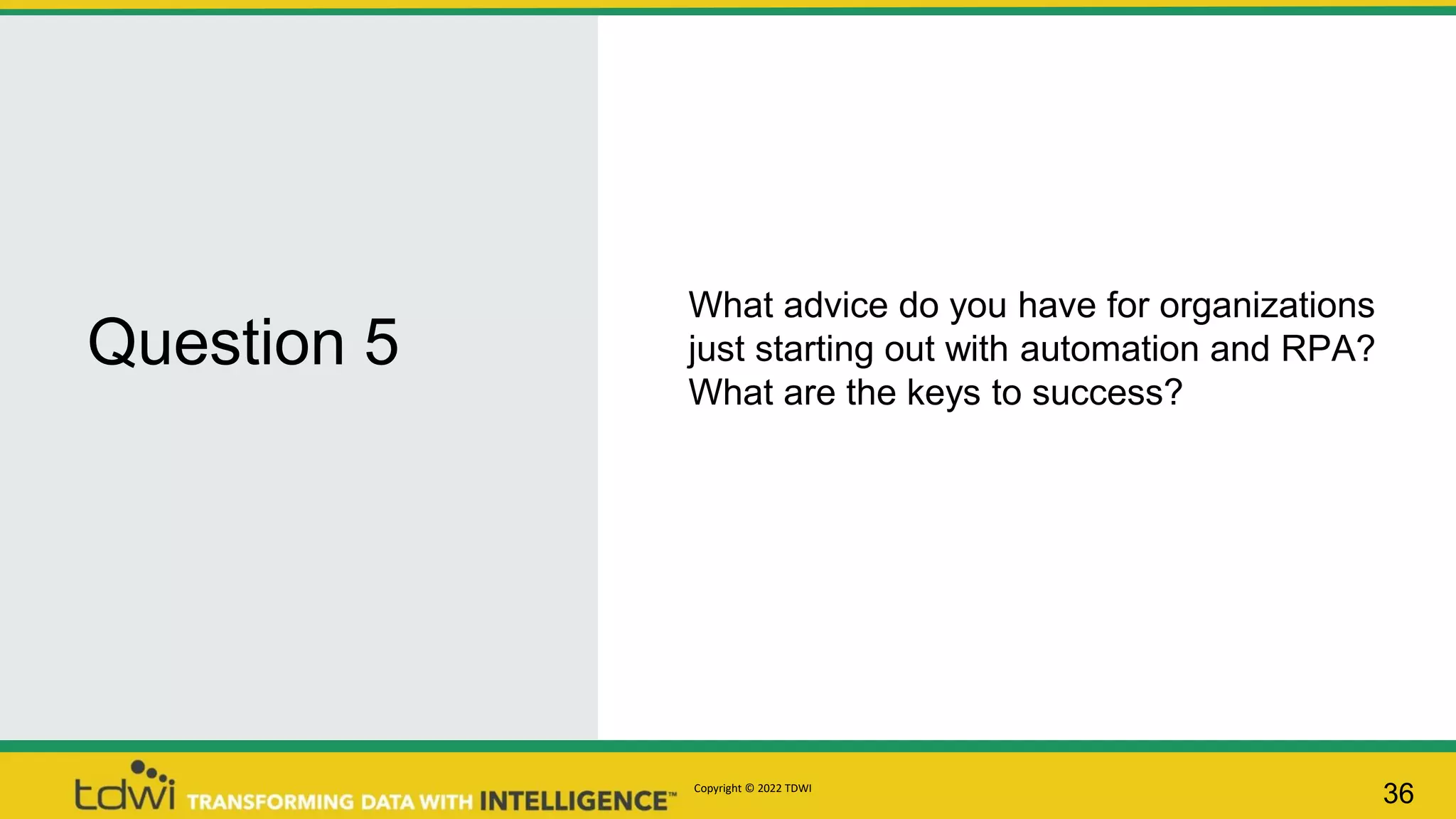 Question 5

What advice do you have for organizations just starting out with automation and RPA? What are the keys to success?

tdwi TRANSFORMING DATA WITH INTELLIGENCE™

Copyright © 2022 TDWI

36